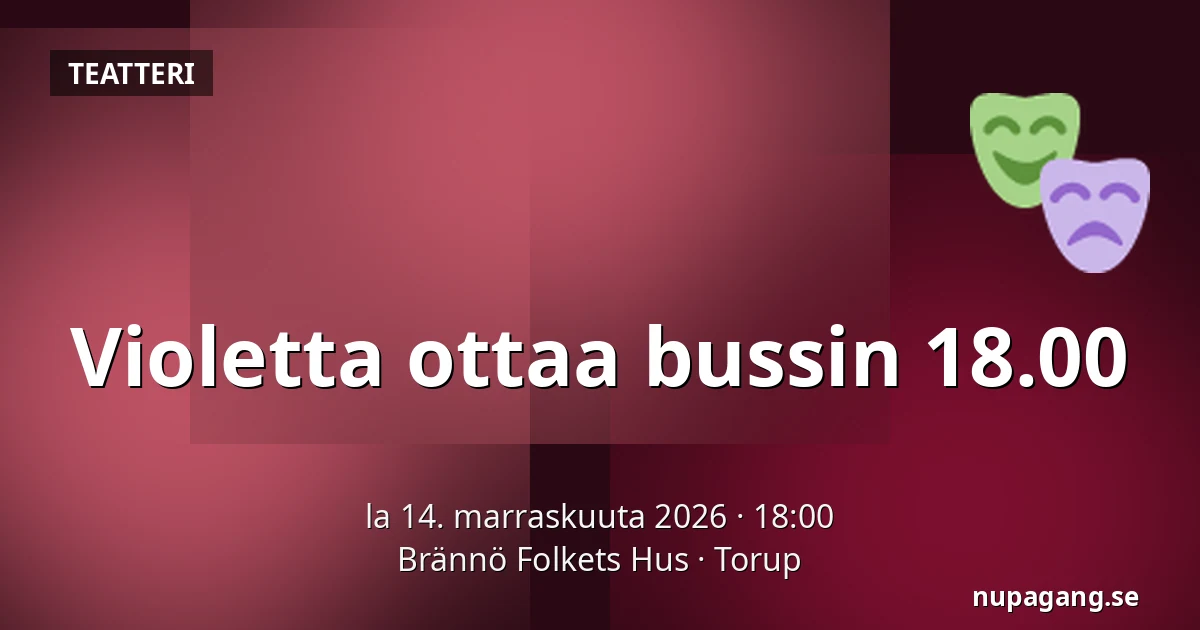 TEATTERI

Violetta ottaa bussin 18.00

la 14. marraskuuta 2026 · 18:00
Brännö Folkets Hus · Torup

nupagang.se